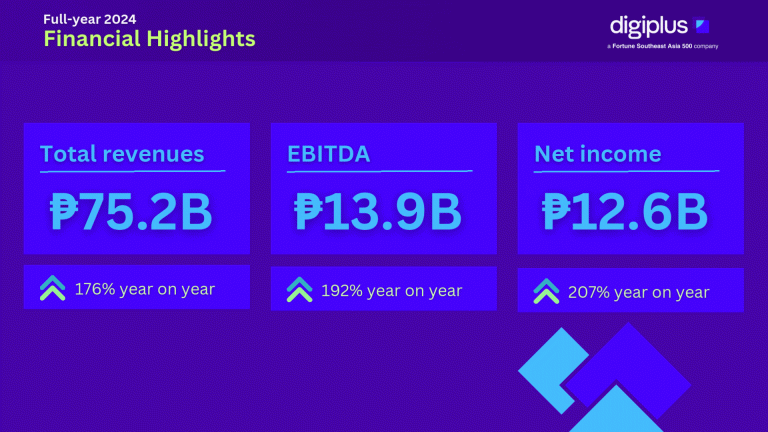 Full-year 2024
Financial Highlights

digiplus
a Fortune Southeast Asia 500 company

Total revenues
₱75.2B
176% year on year

EBITDA
₱13.9B
192% year on year

Net income
₱12.6B
207% year on year